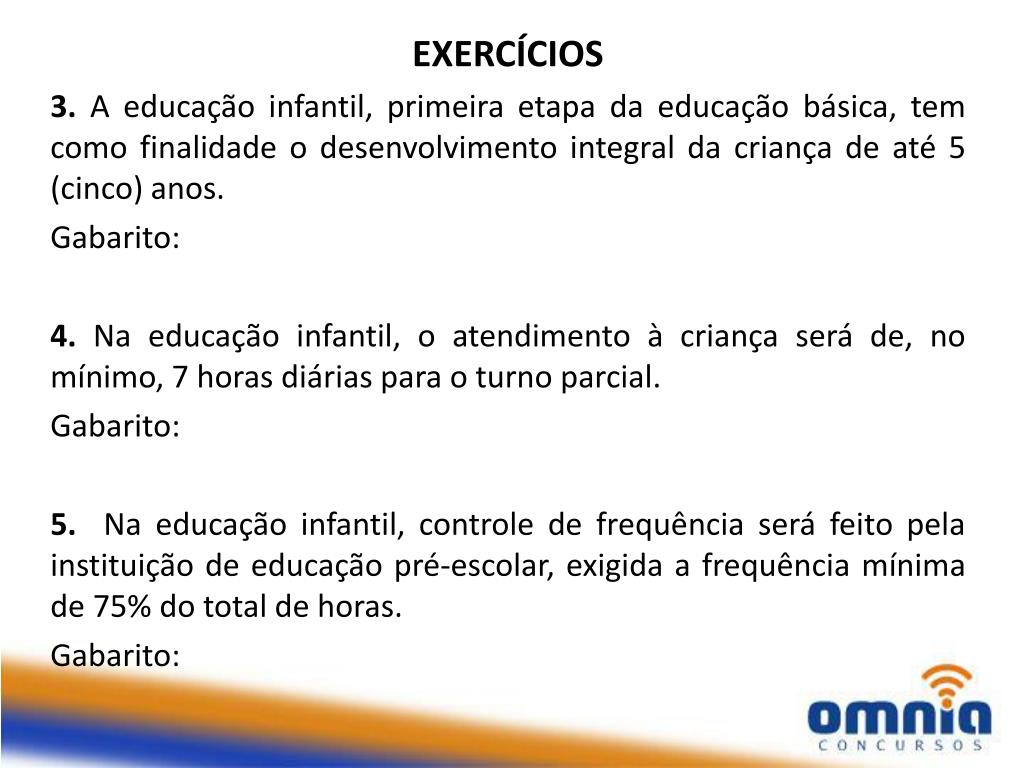 EXERCÍCIOS

3. A educação infantil, primeira etapa da educação básica, tem como finalidade o desenvolvimento integral da criança de até 5 (cinco) anos.

Gabarito:

4. Na educação infantil, o atendimento à criança será de, no mínimo, 7 horas diárias para o turno parcial.

Gabarito:

5. Na educação infantil, controle de frequência será feito pela instituição de educação pré-escolar, exigida a frequência mínima de 75% do total de horas.

Gabarito:

omnia
CONCURSOS